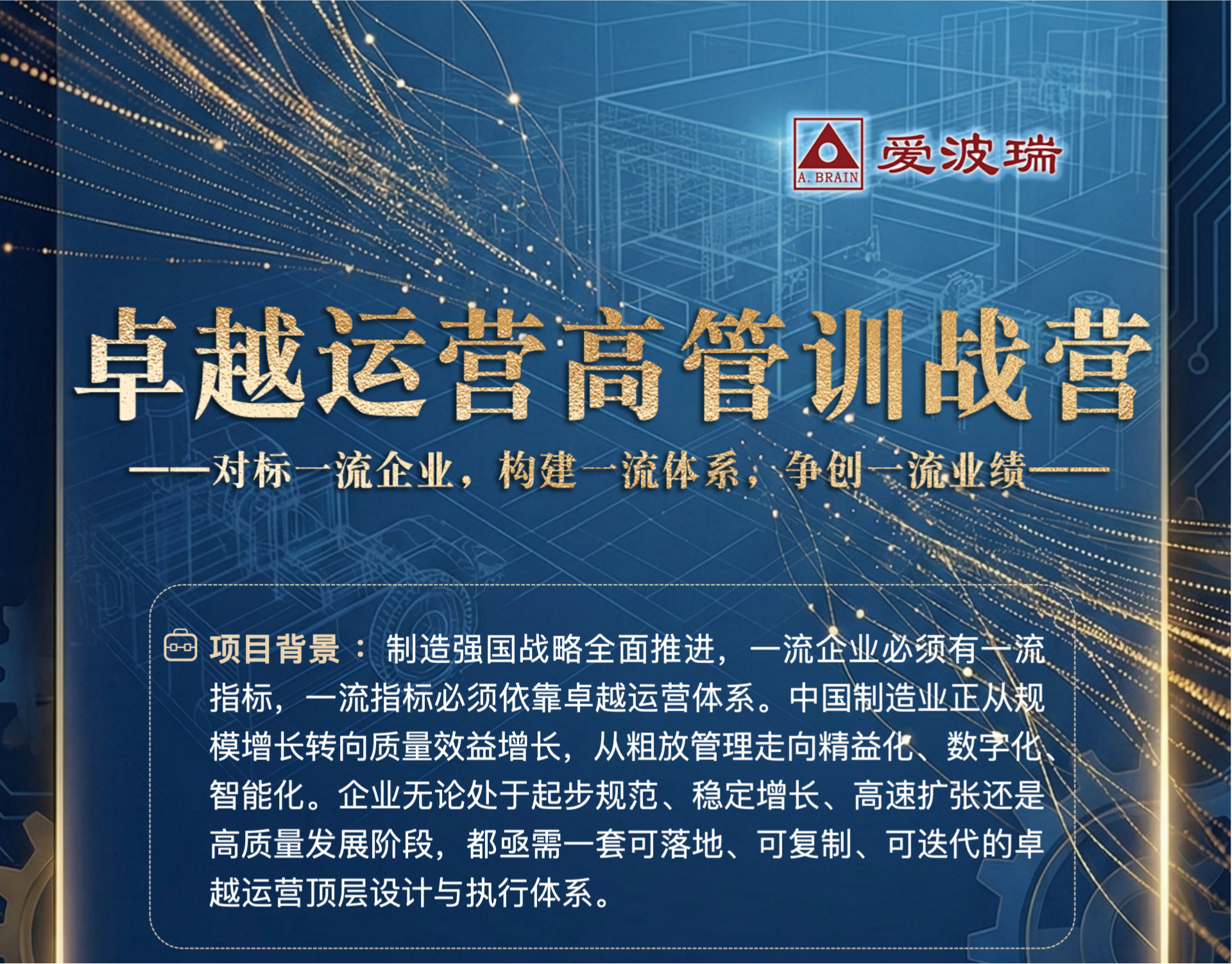 A. BRAIN 爱波瑞

卓越运营高管训战营

——对标一流企业，构建一流体系，争创一流业绩——

项目背景：制造强国战略全面推进，一流企业必须有一流指标，一流指标必须依靠卓越运营体系。中国制造业正从规模增长转向质量效益增长，从粗放管理走向精益化、数字化、智能化。企业无论处于起步规范、稳定增长、高速扩张还是高质量发展阶段，都亟需一套可落地、可复制、可迭代的卓越运营顶层设计与执行体系。